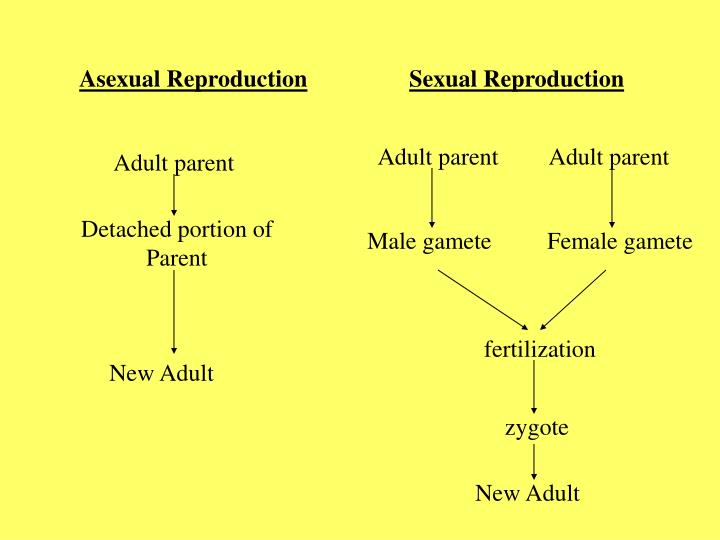 Asexual Reproduction

Adult parent

Detached portion of Parent

New Adult

Sexual Reproduction

Adult parent

Adult parent

Male gamete

Female gamete

fertilization

zygote

New Adult